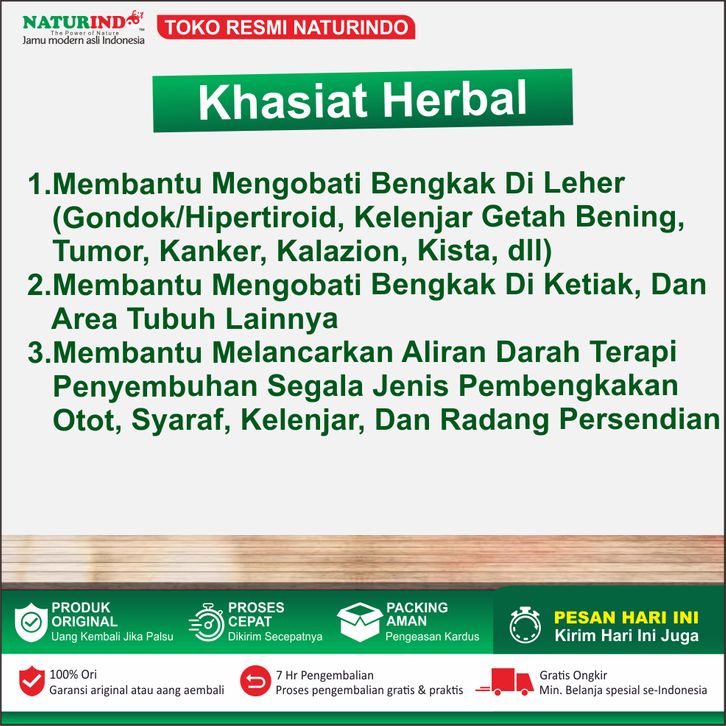 NATURINDO
The Power of Nature
Jamu modern asli Indonesia

TOKO RESMI NATURINDO

Khasiat Herbal

1.Membantu Mengobati Bengkak Di Leher (Gondok/Hipertiroid, Kelenjar Getah Bening, Tumor, Kanker, Kalazion, Kista, dll)
2.Membantu Mengobati Bengkak Di Ketiak, Dan Area Tubuh Lainnya
3.Membantu Melancarkan Aliran Darah Terapi Penyembuhan Segala Jenis Pembengkakan Otot, Syaraf, Kelenjar, Dan Radang Persendian

PRODUK ORIGINAL
Uang Kembali Jika Palsu

PROSES CEPAT
Dikirim Secepatnya

PACKING AMAN
Pengeasan Kardus

PESAN HARI INI
Kirim Hari Ini Juga

100% Ori
Garansi ariginal atau aang aembali

7 Hr Pengembalian
Proses pengembalian gratis & praktis

Gratis Ongkir
Min. Belanja spesial se-Indonesia